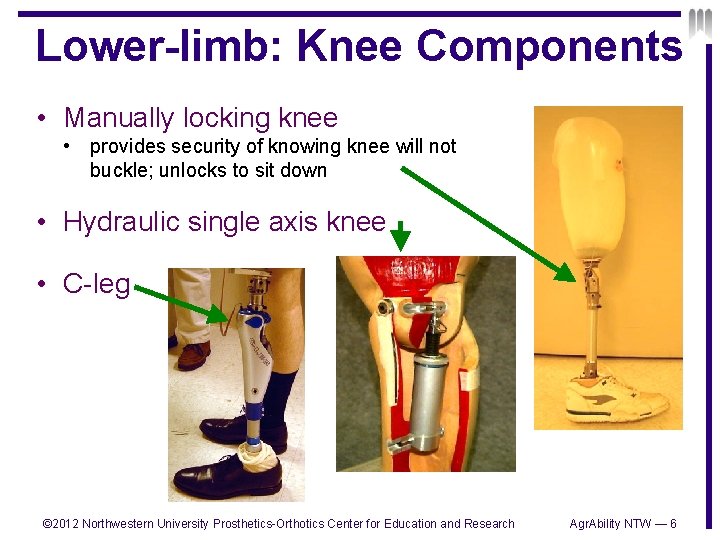 Lower-limb: Knee Components

• Manually locking knee
  • provides security of knowing knee will not buckle; unlocks to sit down

• Hydraulic single axis knee

• C-leg

©2012 Northwestern University Prosthetics-Orthotics Center for Education and Research

AgrAbility NTW — 6